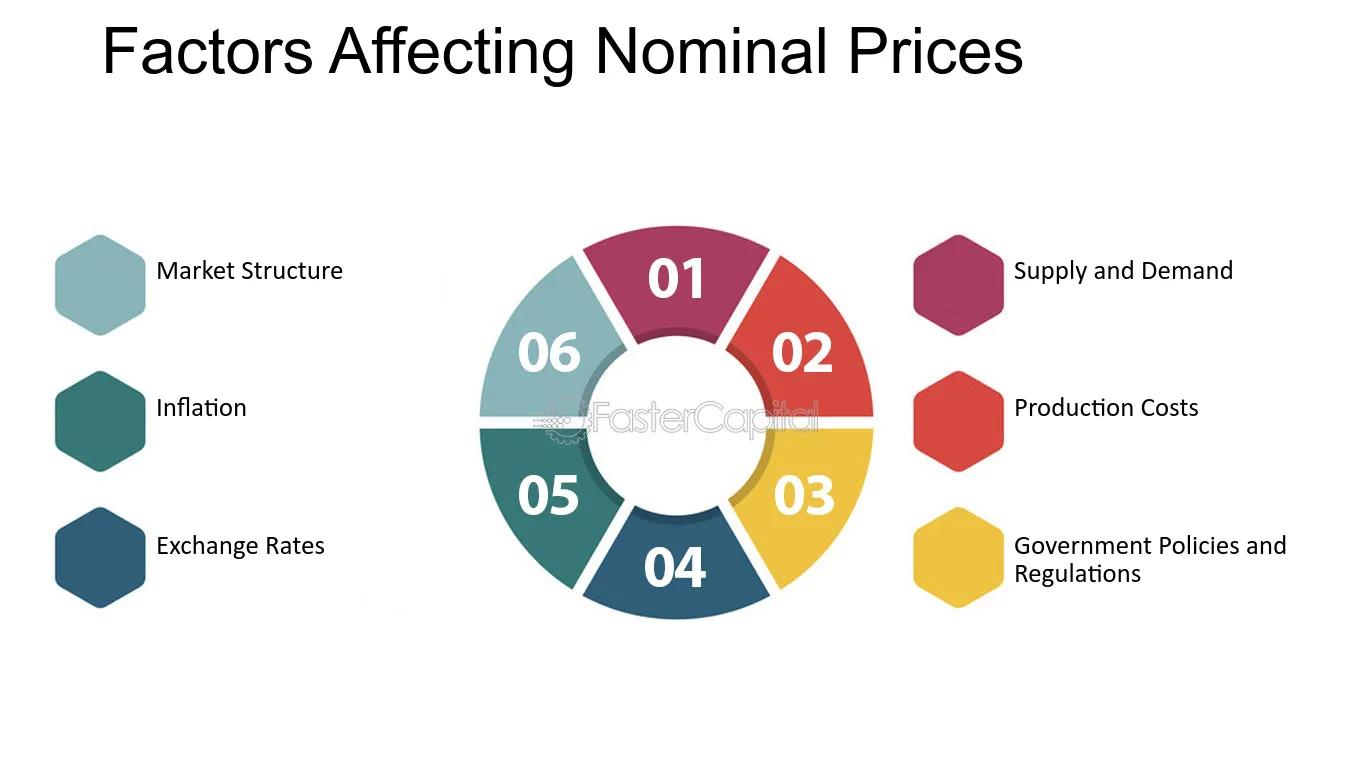 Factors Affecting Nominal Prices

Market Structure

Inflation

Exchange Rates

01

02

03

04

05

06

FasterCapital

Supply and Demand

Production Costs

Government Policies and Regulations